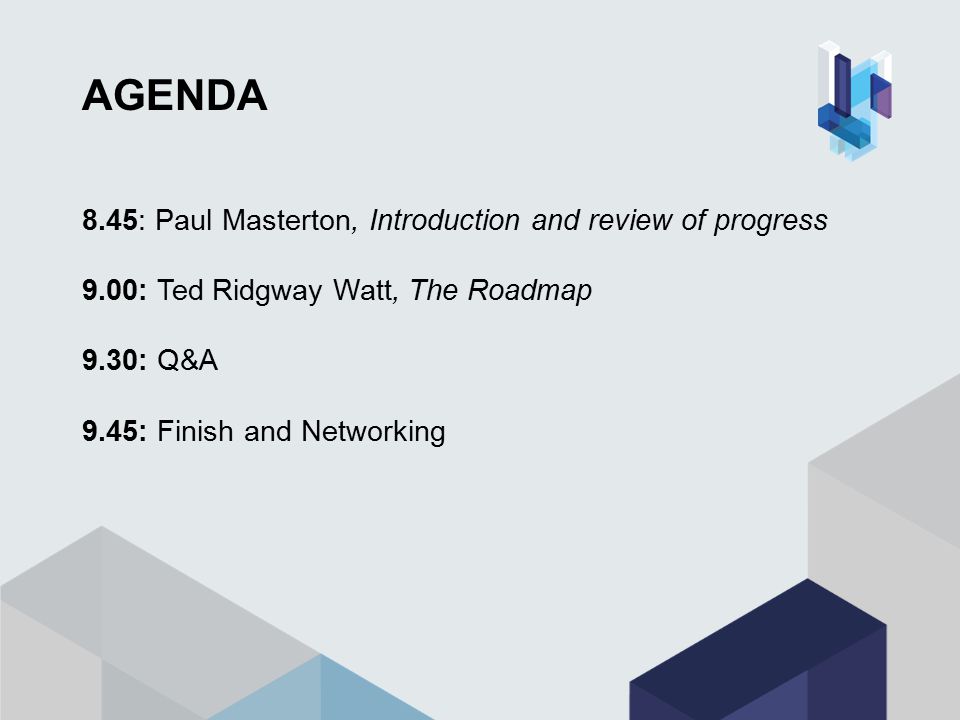 AGENDA

8.45: Paul Masterton, Introduction and review of progress

9.00: Ted Ridgway Watt, The Roadmap

9.30: Q&A

9.45: Finish and Networking